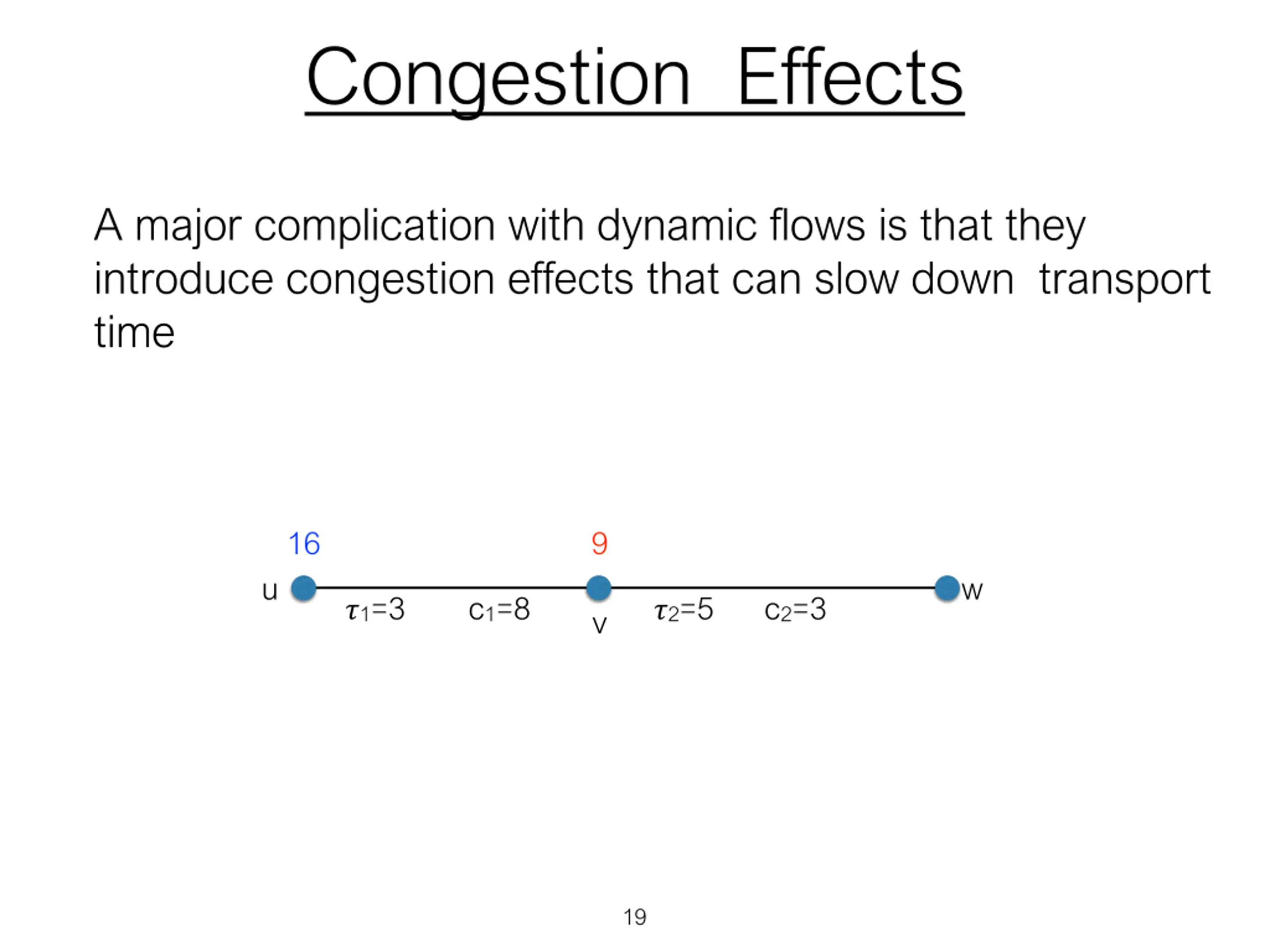 Congestion Effects

A major complication with dynamic flows is that they introduce congestion effects that can slow down transport time

16

9

u

$\tau_1=3$

$c_1=8$

v

$\tau_2=5$

$c_2=3$

w

19